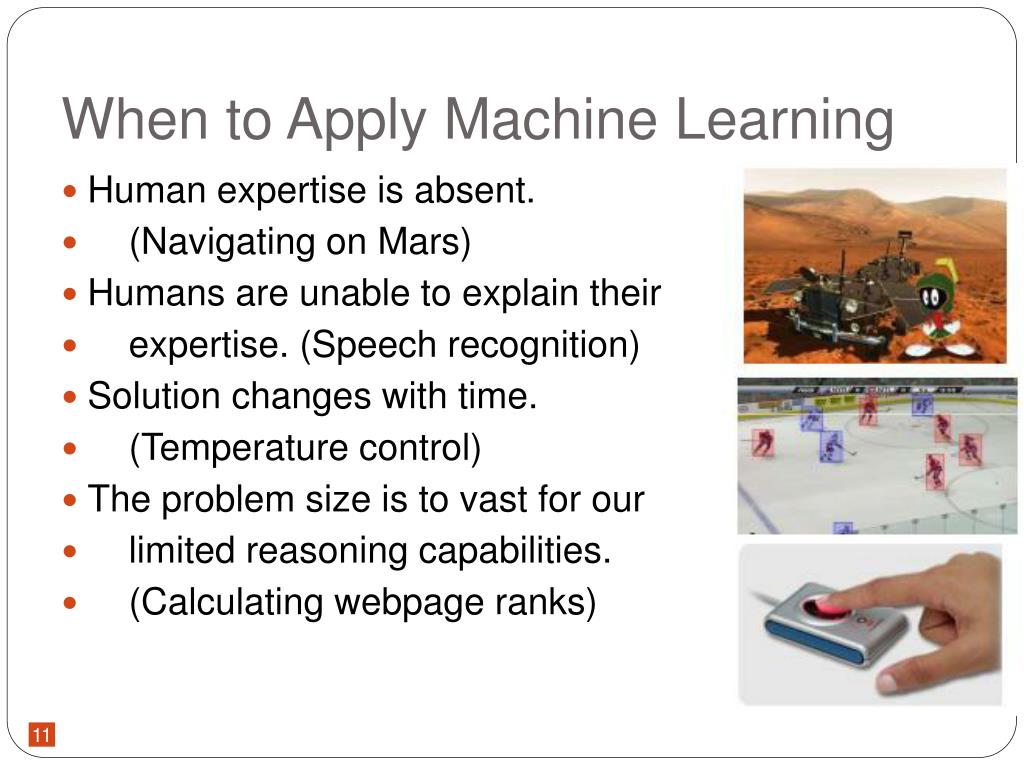 When to Apply Machine Learning

- Human expertise is absent.
- (Navigating on Mars)
- Humans are unable to explain their
- expertise. (Speech recognition)
- Solution changes with time.
- (Temperature control)
- The problem size is to vast for our
- limited reasoning capabilities.
- (Calculating webpage ranks)

11